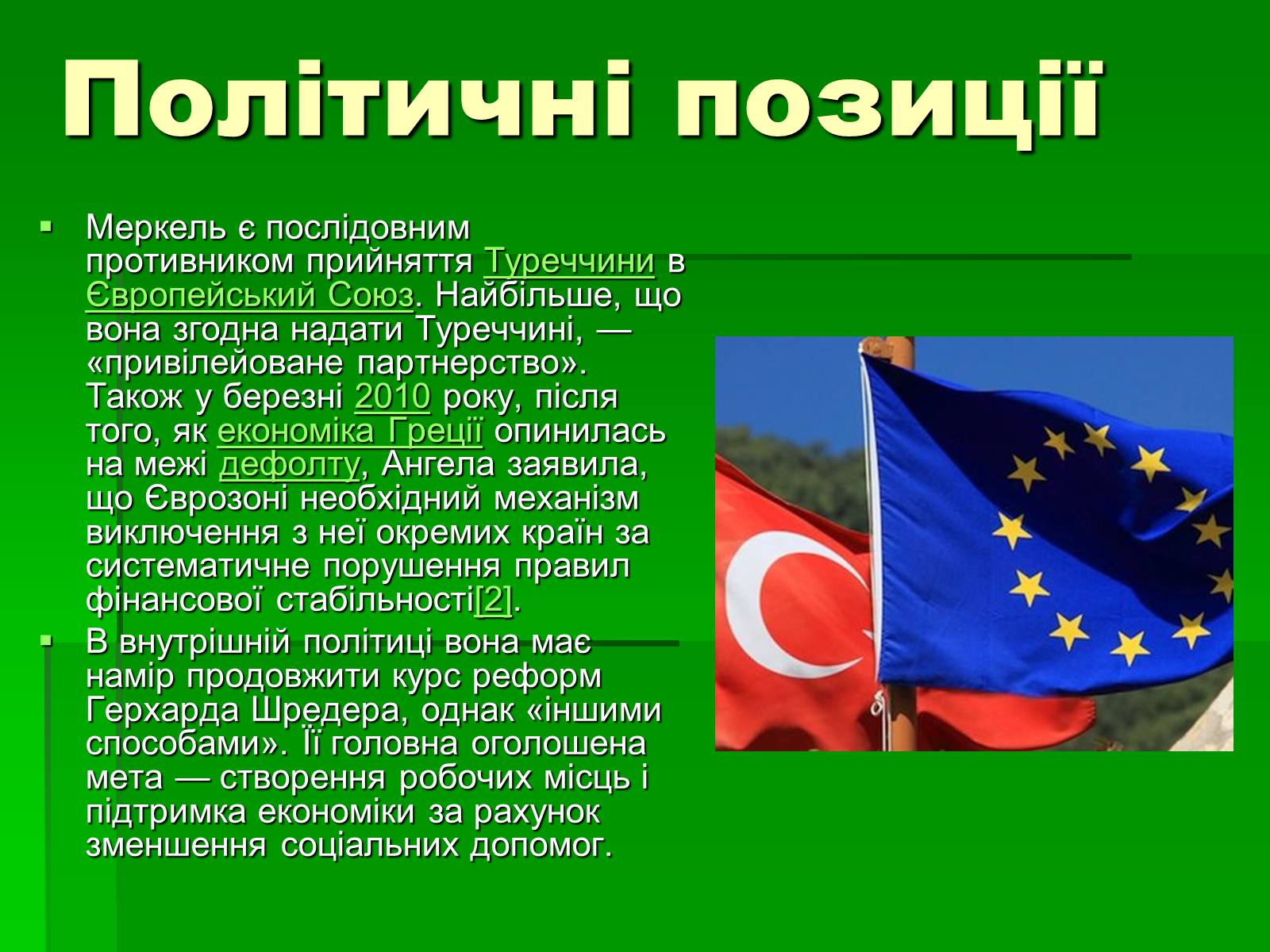 Політичні позиції

Меркель є послідовним противником прийняття Туреччини в Європейський Союз. Найбільше, що вона згодна надати Туреччині, — «привілейоване партнерство». Також у березні 2010 року, після того, як економіка Греції опинилась на межі дефолту, Ангела заявила, що Єврозоні необхідний механізм виключення з неї окремих країн за систематичне порушення правил фінансової стабільності[2].

В внутрішній політиці вона має намір продовжити курс реформ Герхарда Шредера, однак «іншими способами». Її головна оголошена мета — створення робочих місць і підтримка економіки за рахунок зменшення соціальних допомог.